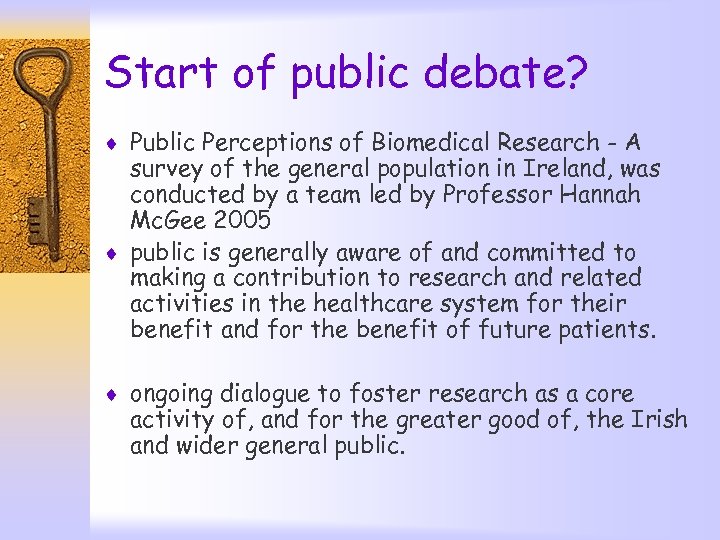 Start of public debate?

♦ Public Perceptions of Biomedical Research - A survey of the general population in Ireland, was conducted by a team led by Professor Hannah McGee 2005

♦ public is generally aware of and committed to making a contribution to research and related activities in the healthcare system for their benefit and for the benefit of future patients.

♦ ongoing dialogue to foster research as a core activity of, and for the greater good of, the Irish and wider general public.